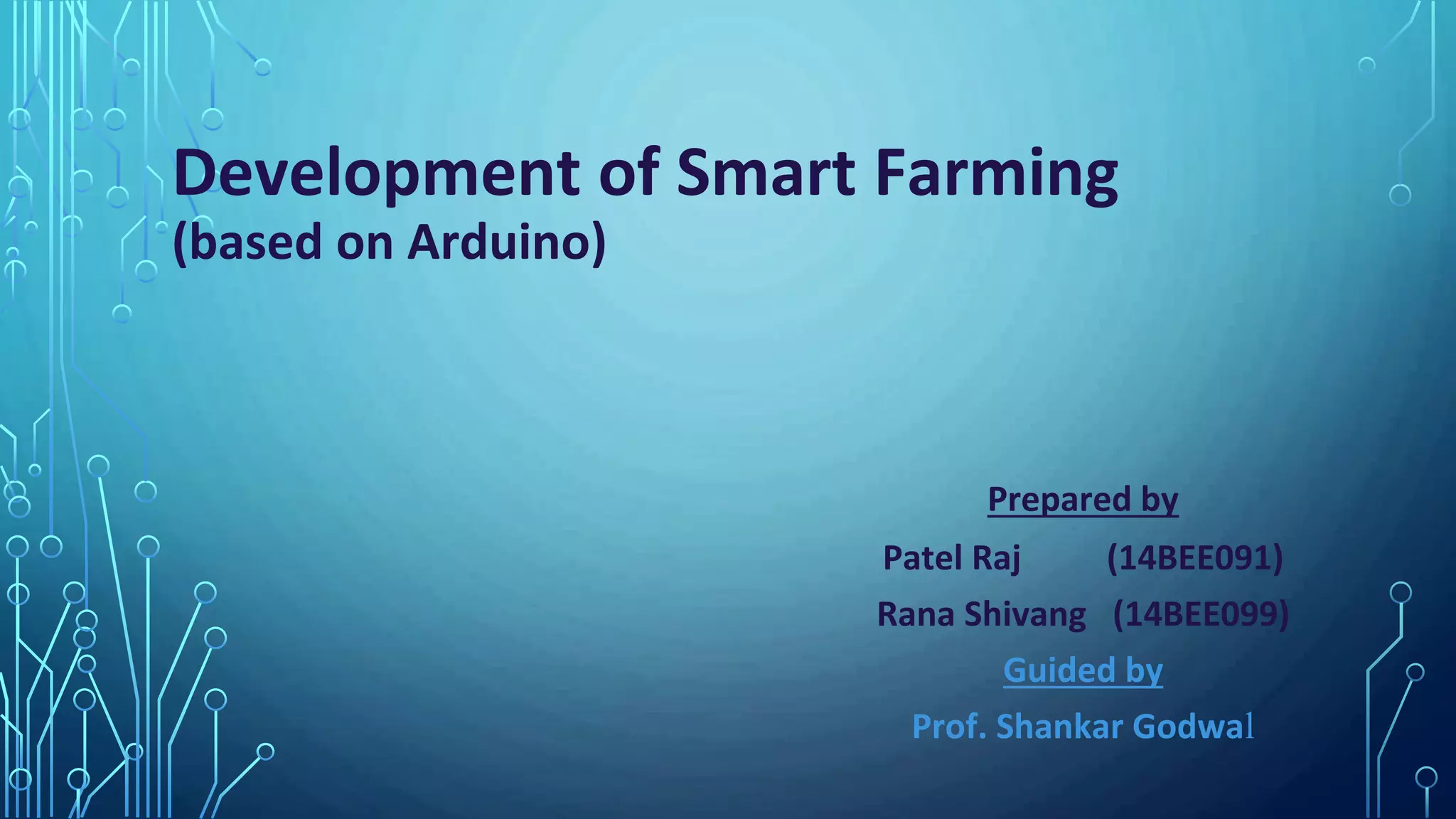 Development of Smart Farming
(based on Arduino)

Prepared by

Patel Raj (14BEE091)

Rana Shivang (14BEE099)

Guided by

Prof. Shankar Godwal